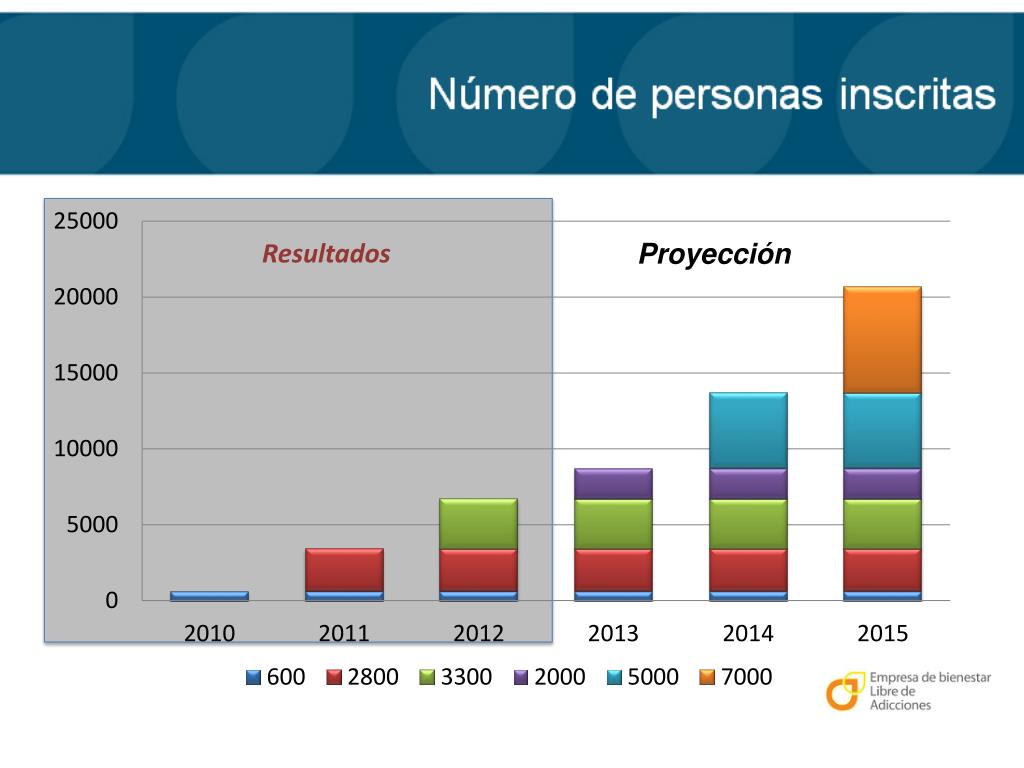 Número de personas inscritas

25000
20000
15000
10000
5000
0

Resultados

Proyección

2010 2011 2012 2013 2014 2015

600 2800 3300 2000 5000 7000

Empresa de bienestar Libre de Adicciones